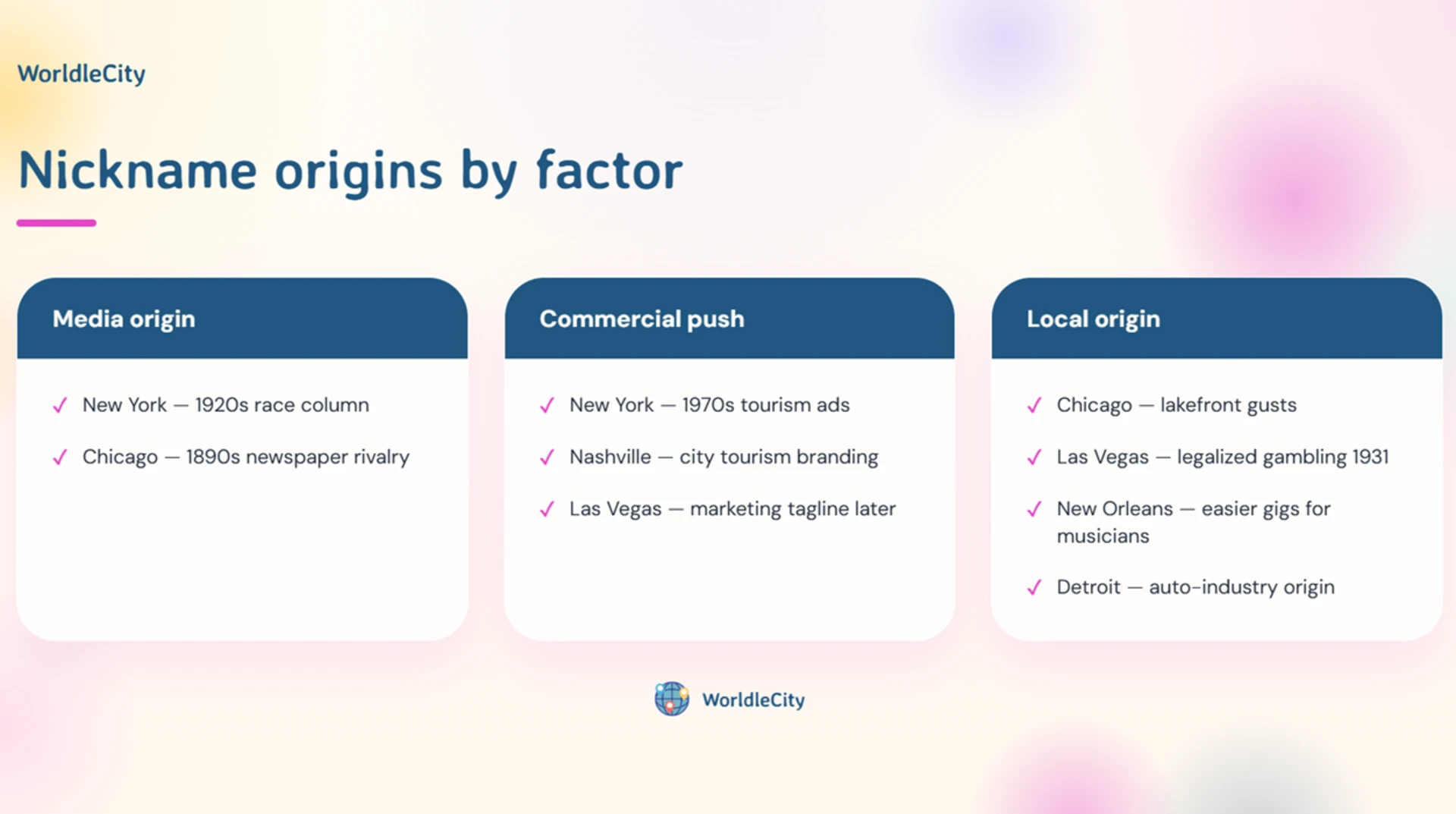 WorldleCity

Nickname origins by factor

Media origin

✓ New York — 1920s race column

✓ Chicago — 1890s newspaper rivalry

Commercial push

✓ New York — 1970s tourism ads

✓ Nashville — city tourism branding

✓ Las Vegas — marketing tagline later

Local origin

✓ Chicago — lakefront gusts

✓ Las Vegas — legalized gambling 1931

✓ New Orleans — easier gigs for musicians

✓ Detroit — auto-industry origin

WorldleCity